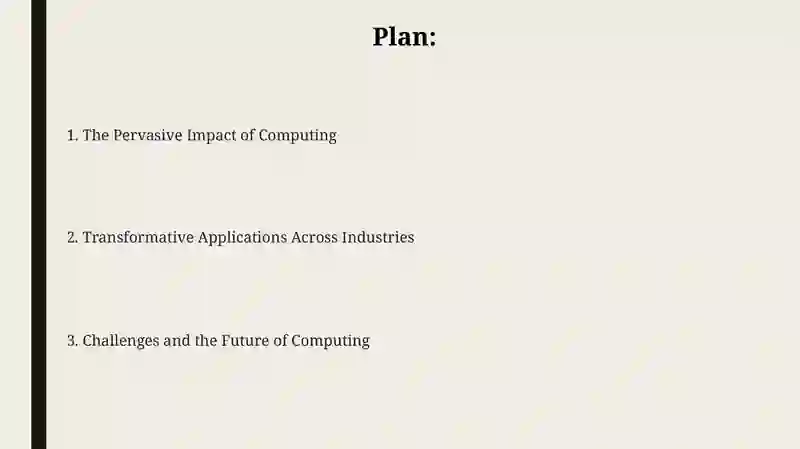 Plan:

1. The Pervasive Impact of Computing

2. Transformative Applications Across Industries

3. Challenges and the Future of Computing